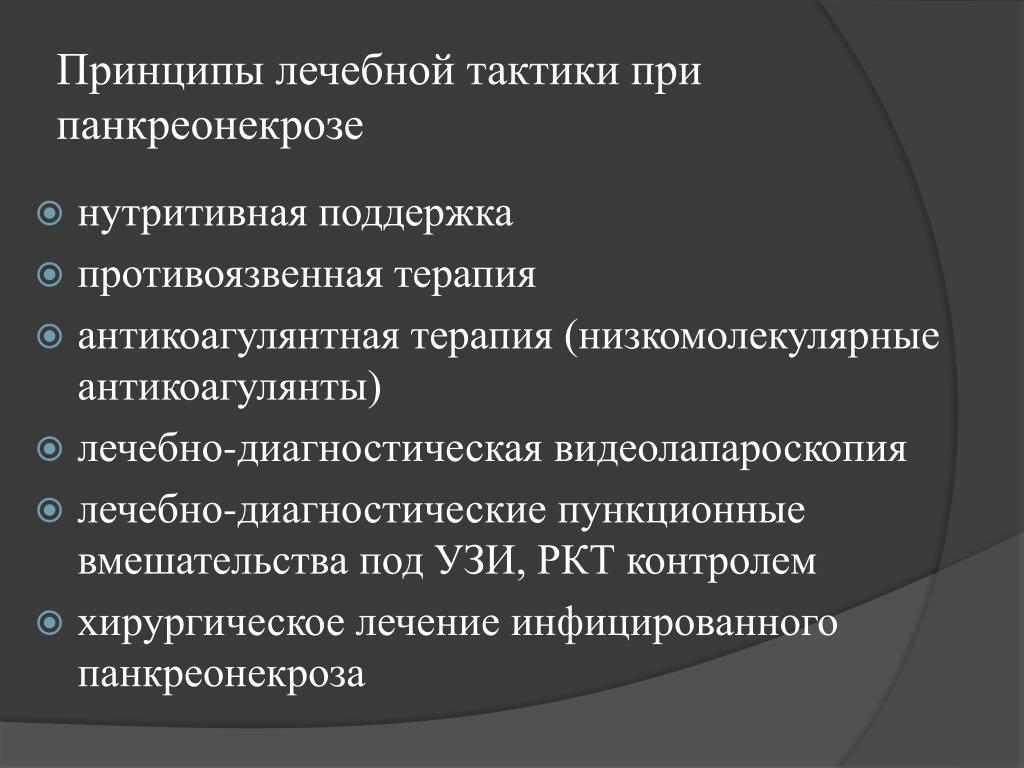 Принципы лечебной тактики при панкреонекрозе

нутритивная поддержка
противоязвенная терапия
антикоагулянтная терапия (низкомолекулярные антикоагулянты)
лечебно-диагностическая видеолапароскопия
лечебно-диагностические пункционные вмешательства под УЗИ, РКТ контролем
хирургическое лечение инфицированного панкреонекроза